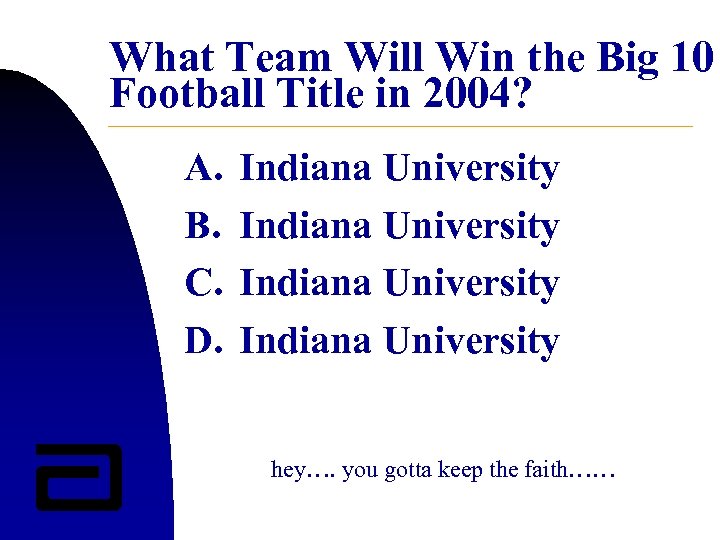 What Team Will Win the Big 10 Football Title in 2004?

A. Indiana University
B. Indiana University
C. Indiana University
D. Indiana University

hey…. you gotta keep the faith……